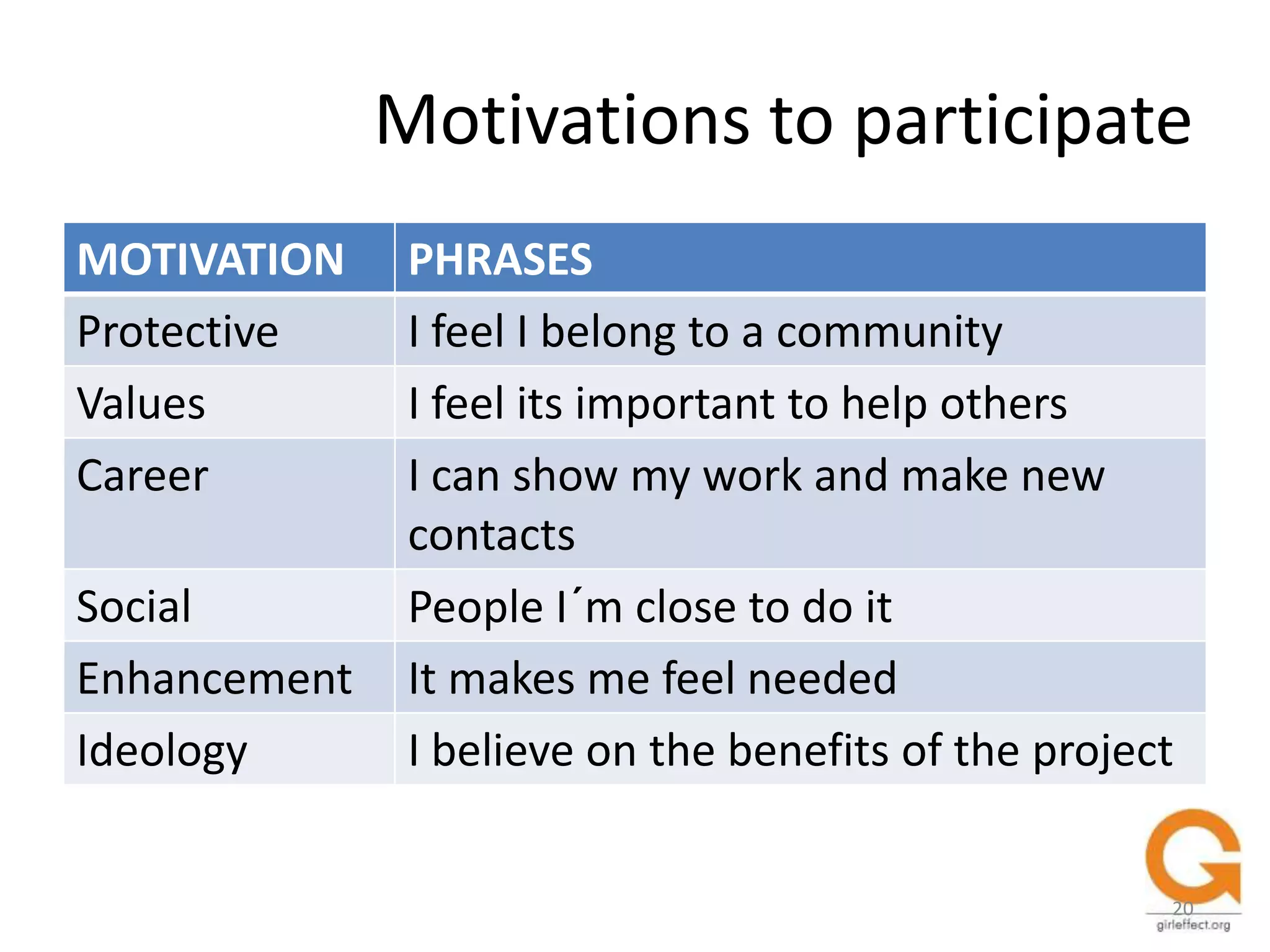 Motivations to participate

| MOTIVATION | PHRASES |
|---|---|
| Protective | I feel I belong to a community |
| Values | I feel its important to help others |
| Career | I can show my work and make new contacts |
| Social | People I´m close to do it |
| Enhancement | It makes me feel needed |
| Ideology | I believe on the benefits of the project |

20

girleffect.org